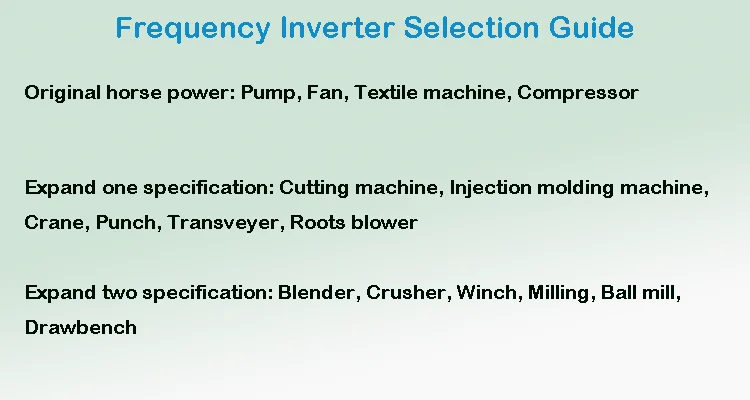 Frequency Inverter Selection Guide

Original horse power: Pump, Fan, Textile machine, Compressor

Expand one specification: Cutting machine, Injection molding machine, Crane, Punch, Transveyer, Roots blower

Expand two specification: Blender, Crusher, Winch, Milling, Ball mill, Drawbench